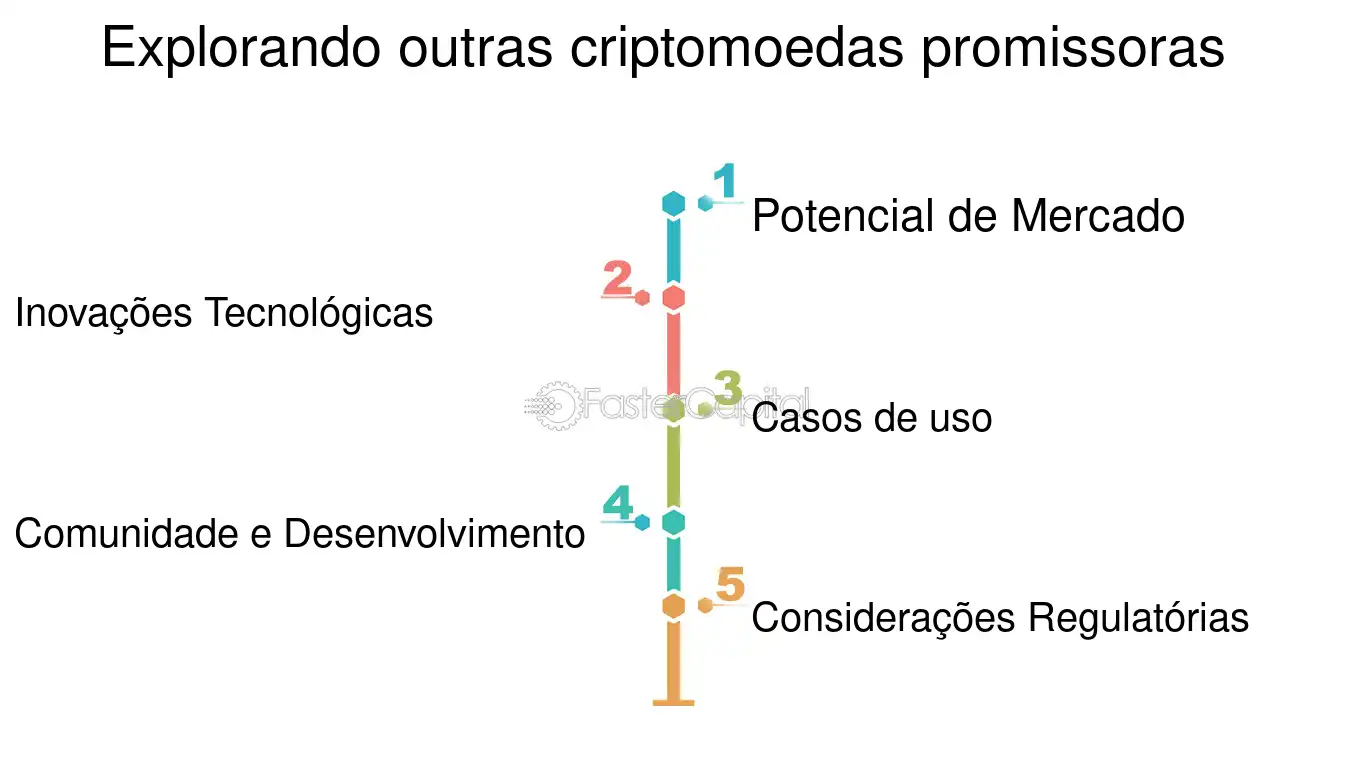 Explorando outras criptomoedas promissoras

1 Potencial de Mercado

2 Inovações Tecnológicas

FasterCapital

3 Casos de uso

4 Comunidade e Desenvolvimento

5 Considerações Regulatórias